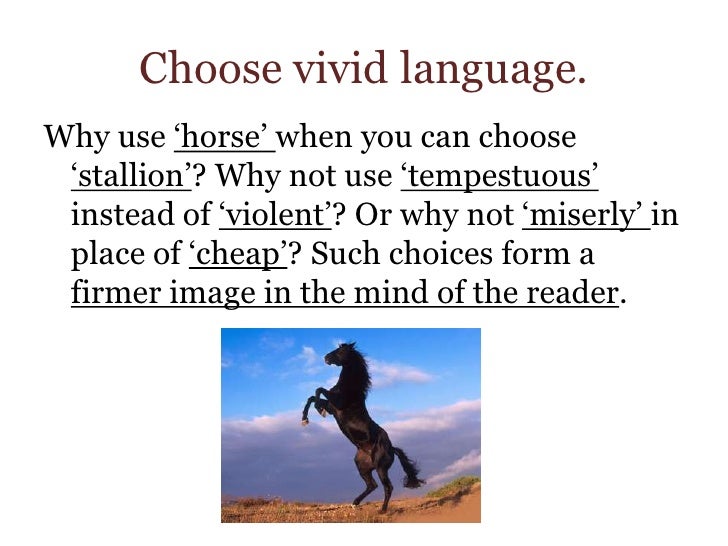 Choose vivid language.

Why use ‘horse’ when you can choose ‘stallion’? Why not use ‘tempestuous’ instead of ‘violent’? Or why not ‘miserly’ in place of ‘cheap’? Such choices form a firmer image in the mind of the reader.